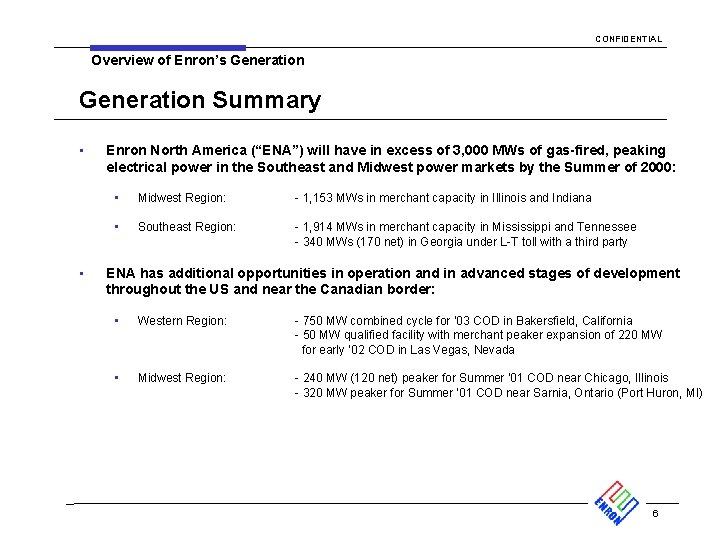 CONFIDENTIAL

Overview of Enron's Generation

Generation Summary

▪ Enron North America ("ENA") will have in excess of 3,000 MWs of gas-fired, peaking electrical power in the Southeast and Midwest power markets by the Summer of 2000:

▪ Midwest Region: - 1,153 MWs in merchant capacity in Illinois and Indiana

▪ Southeast Region: - 1,914 MWs in merchant capacity in Mississippi and Tennessee
- 340 MWs (170 net) in Georgia under L-T toll with a third party

▪ ENA has additional opportunities in operation and in advanced stages of development throughout the US and near the Canadian border:

▪ Western Region: - 750 MW combined cycle for '03 COD in Bakersfield, California
- 50 MW qualified facility with merchant peaker expansion of 220 MW for early '02 COD in Las Vegas, Nevada

▪ Midwest Region: - 240 MW (120 net) peaker for Summer '01 COD near Chicago, Illinois
- 320 MW peaker for Summer '01 COD near Sarnia, Ontario (Port Huron, MI)

ENRON

6